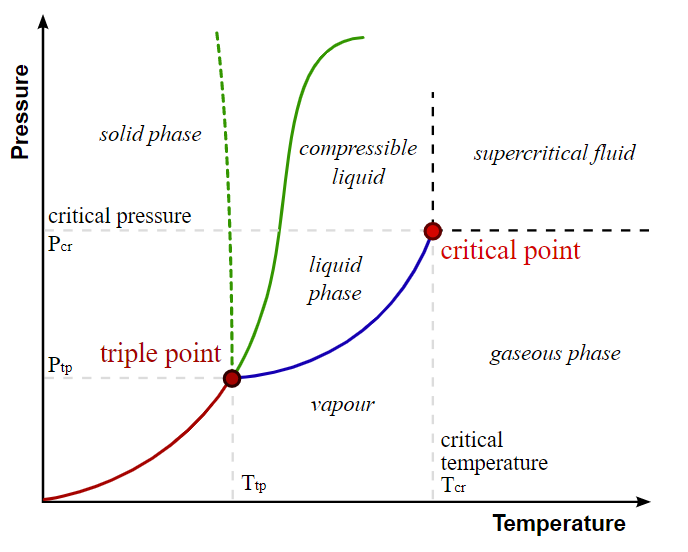 Pressure

solid phase

compressible liquid

supercritical fluid

critical pressure
$P_{cr}$

critical point

liquid phase

triple point

$P_{tp}$

gaseous phase

vapour

critical temperature
$T_{cr}$

$T_{tp}$

Temperature